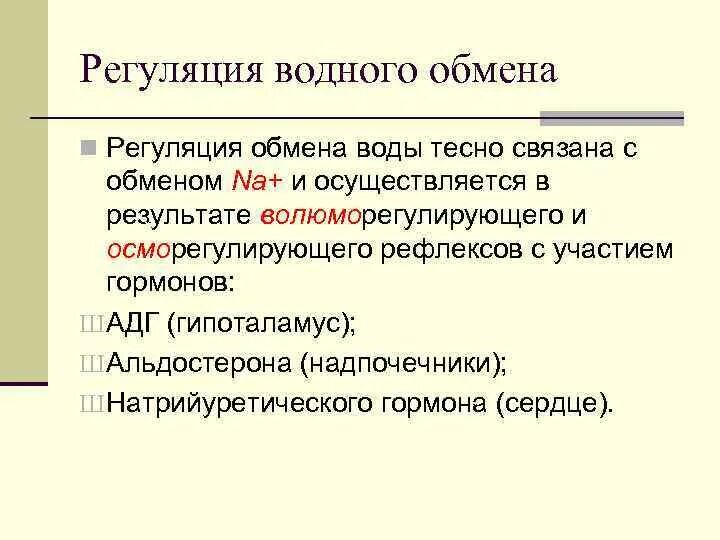 Регуляция водного обмена

Регуляция обмена воды тесно связана с обменом Na+ и осуществляется в результате волюморегулирующего и осморегулирующего рефлексов с участием гормонов:

ШАДГ (гипоталамус);

ШАльдостерона (надпочечники);

ШНатрийуретического гормона (сердце).